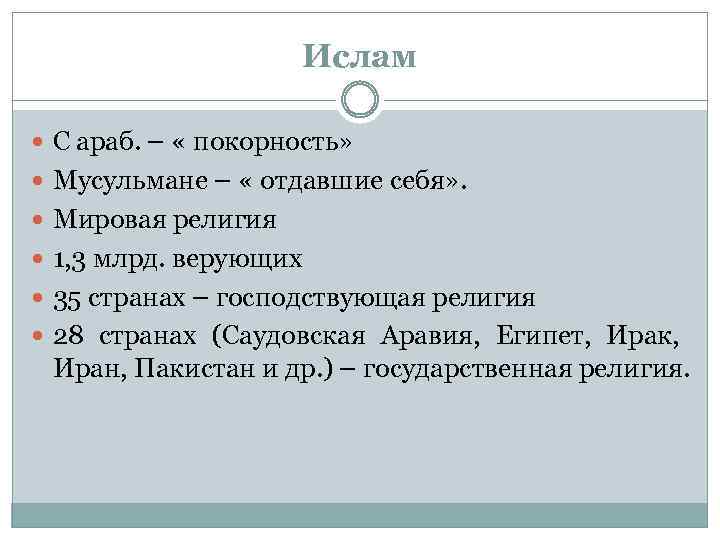 Ислам

С араб. – « покорность»

Мусульмане – « отдавшие себя».

Мировая религия

1,3 млрд. верующих

35 странах – господствующая религия

28 странах (Саудовская Аравия, Египет, Ирак, Иран, Пакистан и др.) – государственная религия.